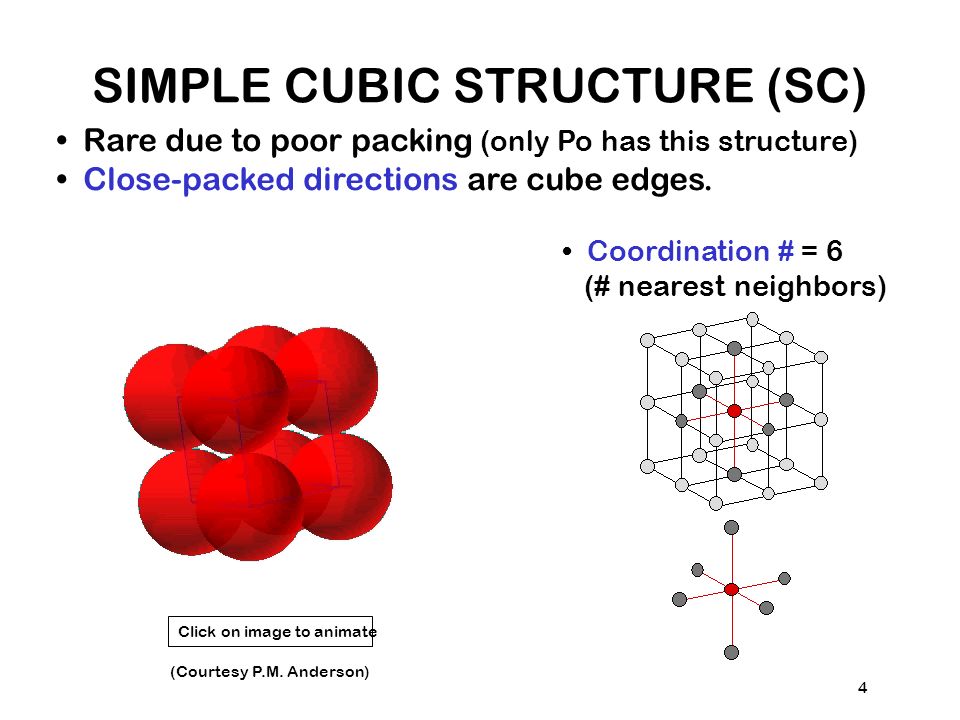 SIMPLE CUBIC STRUCTURE (SC)

• Rare due to poor packing (only Po has this structure)
• Close-packed directions are cube edges.

• Coordination # = 6
(# nearest neighbors)

Click on image to animate

(Courtesy P.M. Anderson)

4